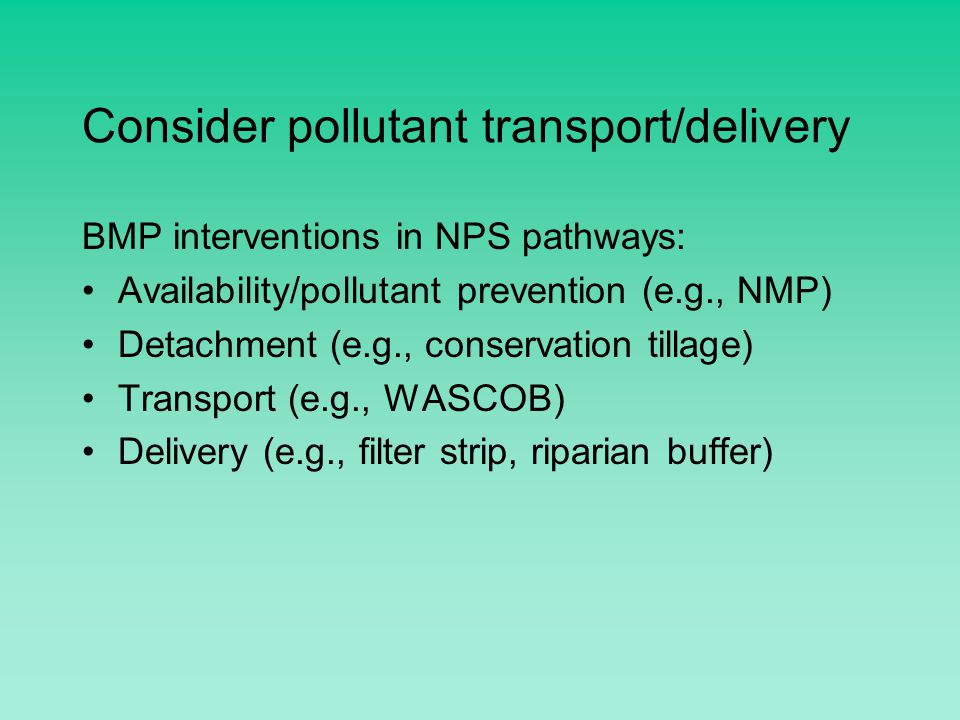 Consider pollutant transport/delivery

BMP interventions in NPS pathways:
• Availability/pollutant prevention (e.g., NMP)
• Detachment (e.g., conservation tillage)
• Transport (e.g., WASCOB)
• Delivery (e.g., filter strip, riparian buffer)